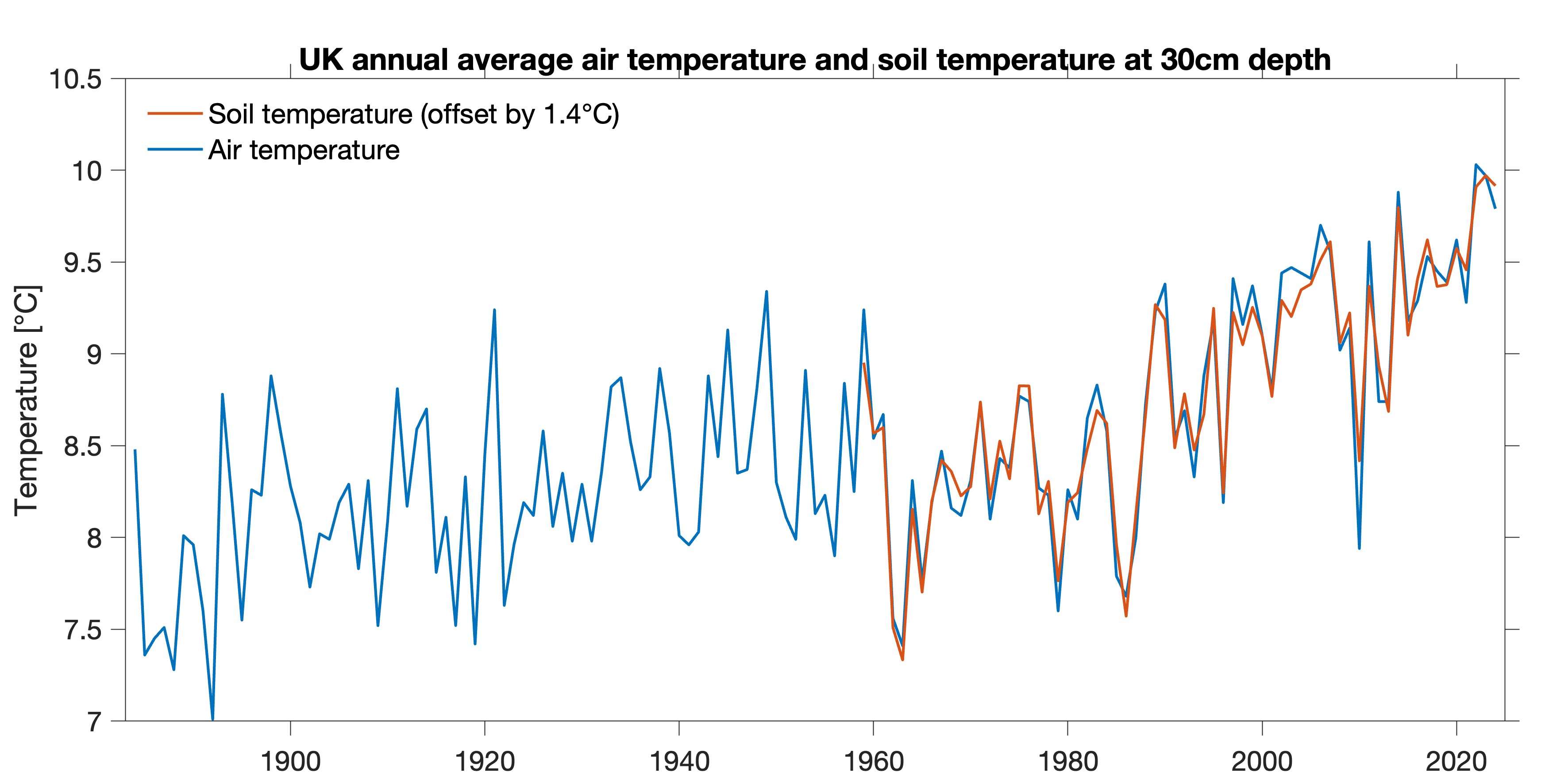 UK annual average air temperature and soil temperature at 30cm depth

Soil temperature (offset by 1.4°C)
Air temperature

Temperature [°C]

10.5
10
9.5
9
8.5
8
7.5
7

1900
1920
1940
1960
1980
2000
2020